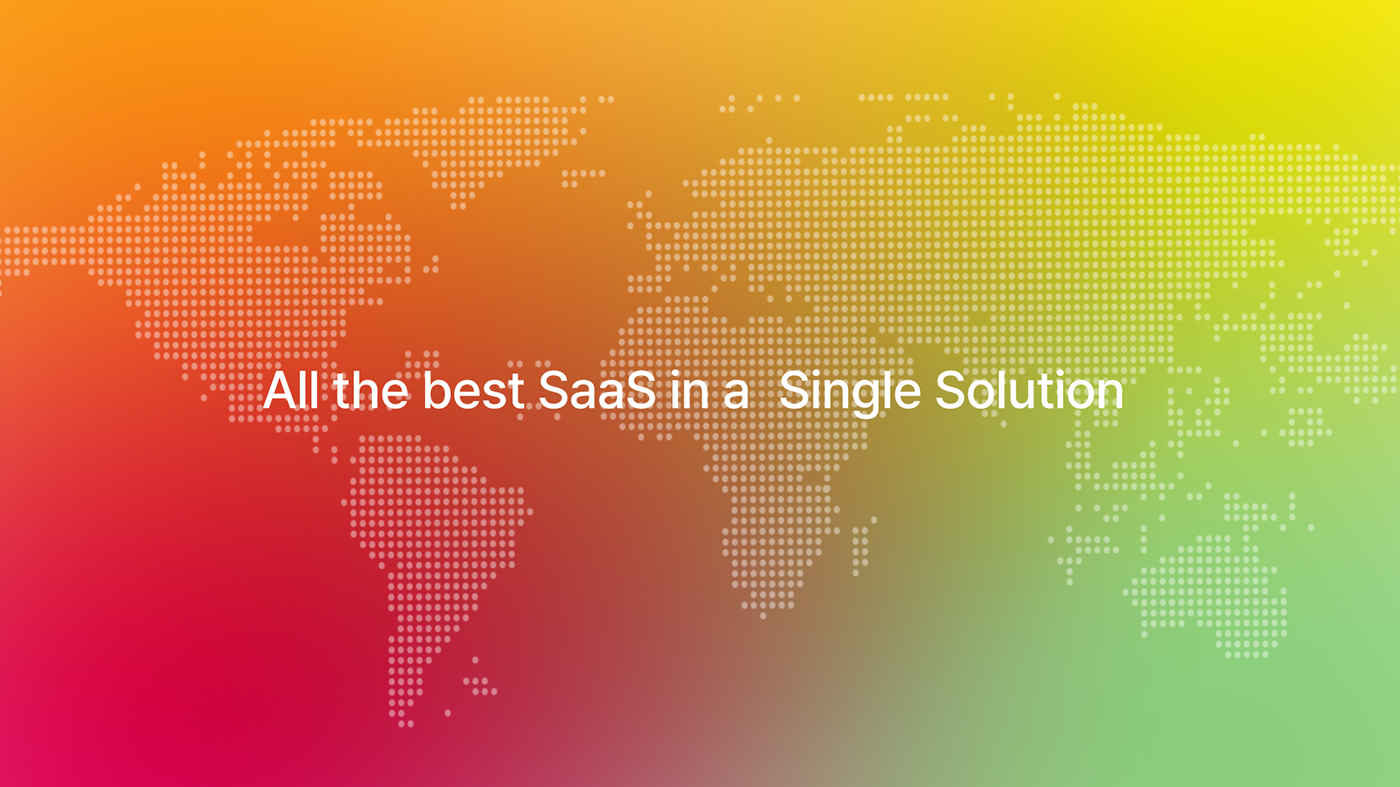 All the best SaaS in a  Single Solution